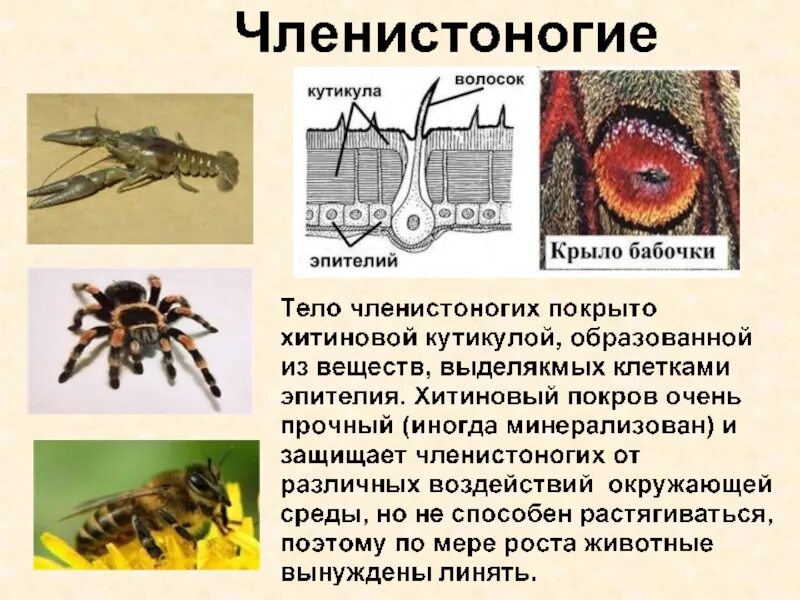 Членистоногие

кутикула

волосок

эпителий

Крыло бабочки

Тело членистоногих покрыто хитиновой кутикулой, образованной из веществ, выделякмых клетками эпителия. Хитиновый покров очень прочный (иногда минерализован) и защищает членистоногих от различных воздействий окружающей среды, но не способен растягиваться, поэтому по мере роста животные вынуждены линять.